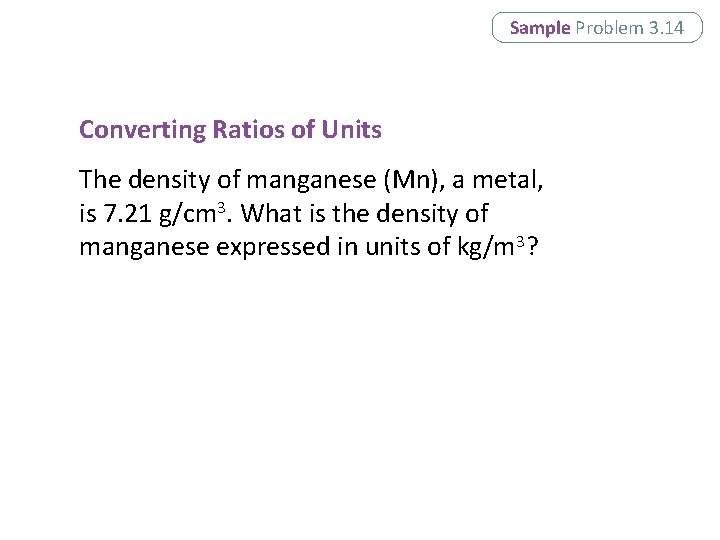 Sample Problem 3.14

Converting Ratios of Units

The density of manganese (Mn), a metal, is 7.21 g/cm$^3$. What is the density of manganese expressed in units of kg/m$^3$?